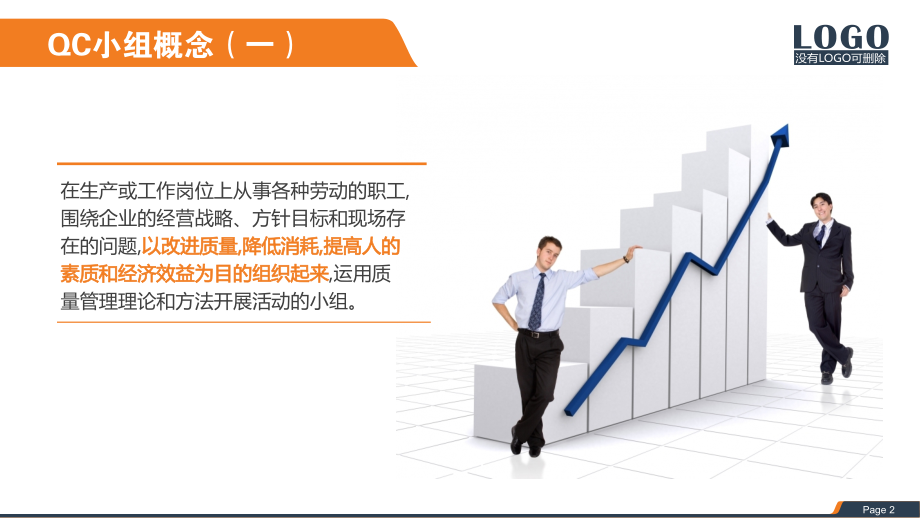 QC小组概念（一）

LOGO
没有LOGO可删除

在生产或工作岗位上从事各种劳动的职工,围绕企业的经营战略、方针目标和现场存在的问题,以改进质量,降低消耗,提高人的素质和经济效益为目的组织起来,运用质量管理理论和方法开展活动的小组。

Page 2